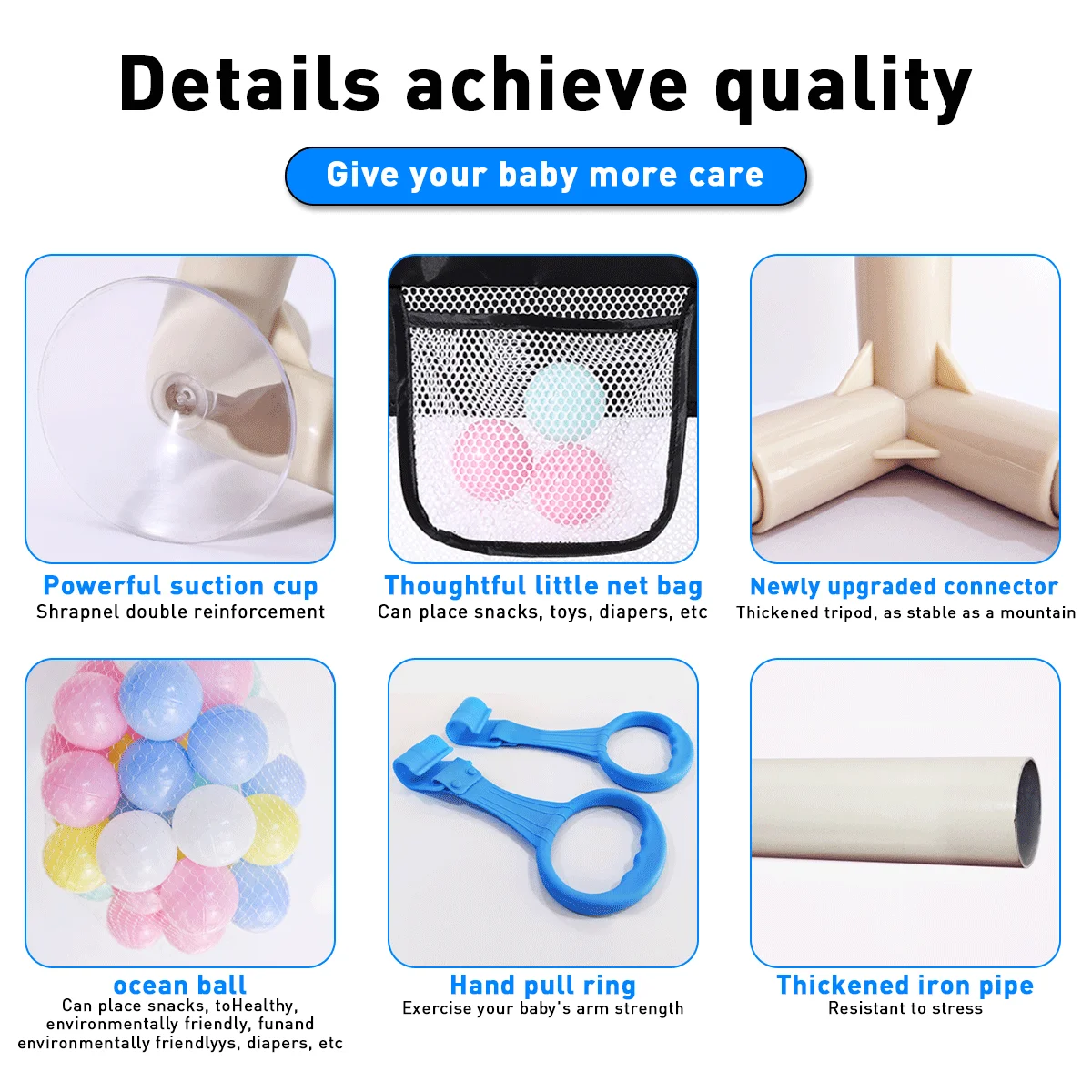 Details achieve quality

Give your baby more care

Powerful suction cup
Shrapnel double reinforcement

Thoughtful little net bag
Can place snacks, toys, diapers, etc

Newly upgraded connector
Thickened tripod, as stable as a mountain

ocean ball
Can place snacks, toHealthy, environmentally friendly, funand environmentally friendlyys, diapers, etc

Hand pull ring
Exercise your baby's arm strength

Thickened iron pipe
Resistant to stress